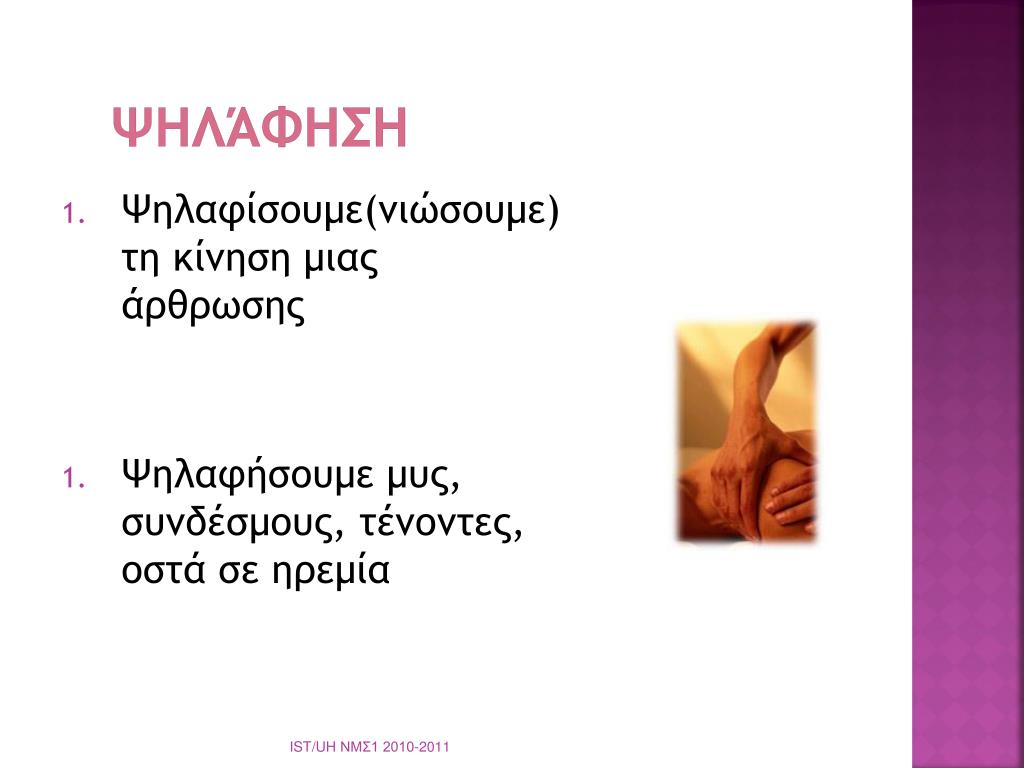 ΨΗΛΆΦΗΣΗ

1. Ψηλαφίσουμε(νιώσουμε) τη κίνηση μιας άρθρωσης

1. Ψηλαφήσουμε μυς, συνδέσμους, τένοντες, οστά σε ηρεμία

IST/UH ΝΜΣ1 2010-2011